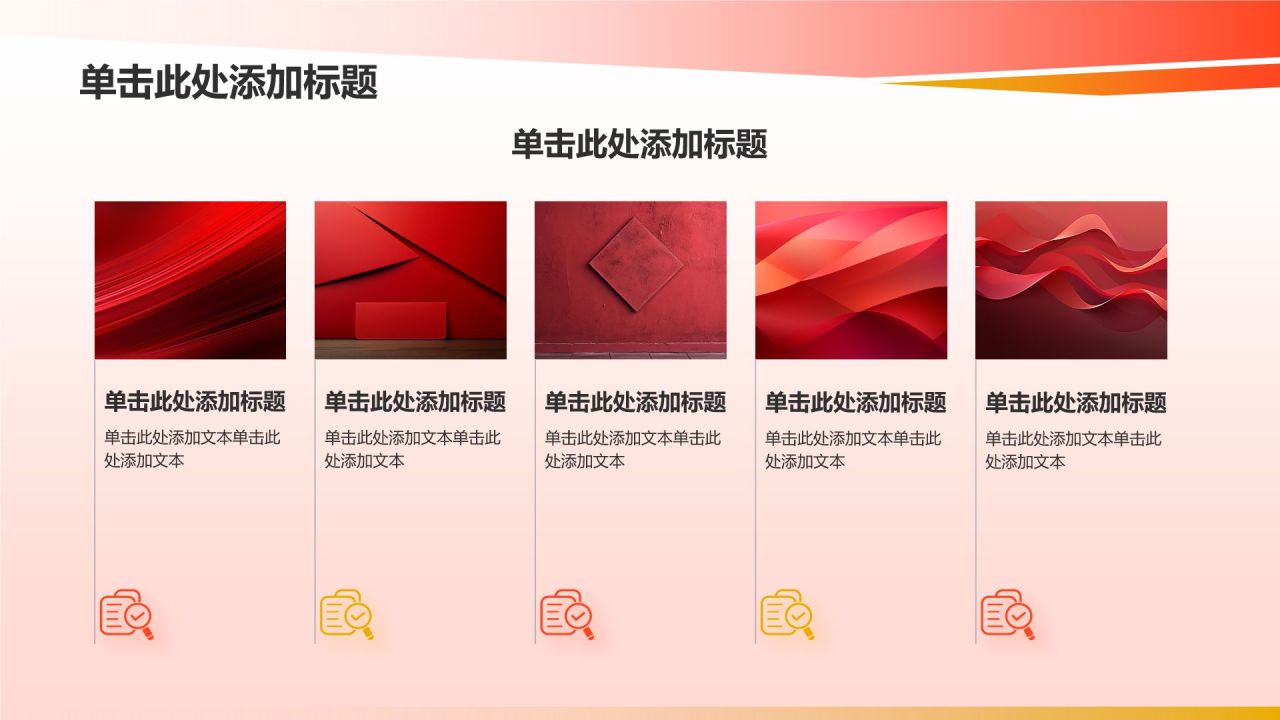 单击此处添加标题

单击此处添加标题

单击此处添加标题

单击此处添加文本单击此处添加文本

单击此处添加标题

单击此处添加文本单击此处添加文本

单击此处添加标题

单击此处添加文本单击此处添加文本

单击此处添加标题

单击此处添加文本单击此处添加文本

单击此处添加标题

单击此处添加文本单击此处添加文本